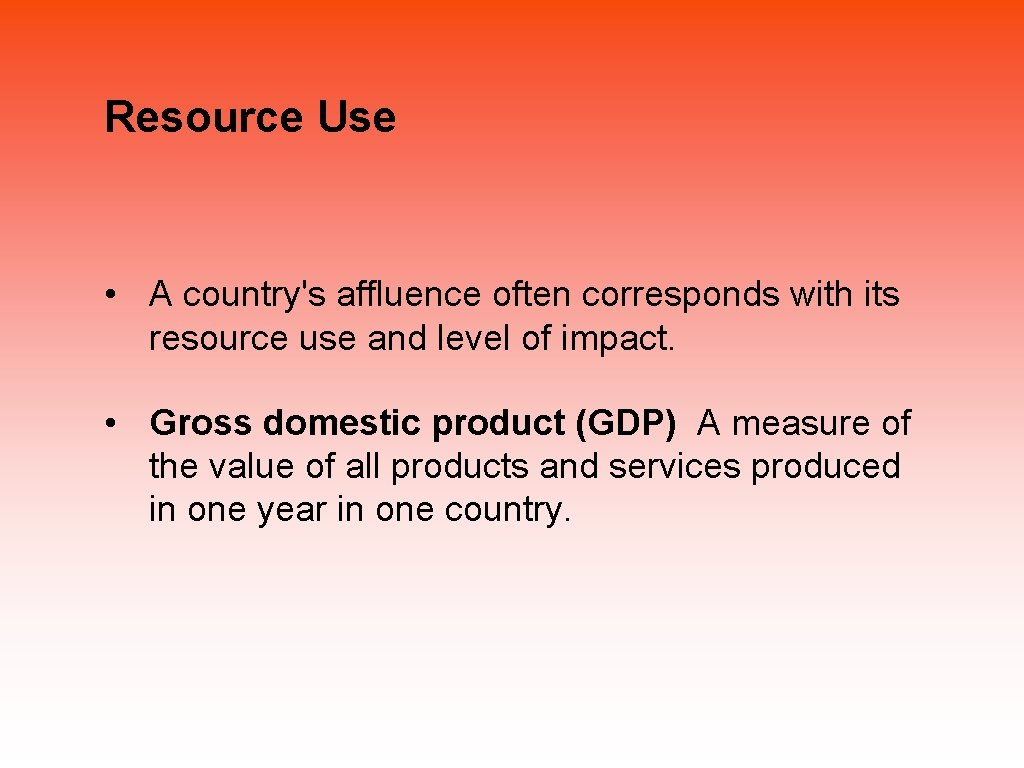 Resource Use

• A country's affluence often corresponds with its resource use and level of impact.

• Gross domestic product (GDP) A measure of the value of all products and services produced in one year in one country.